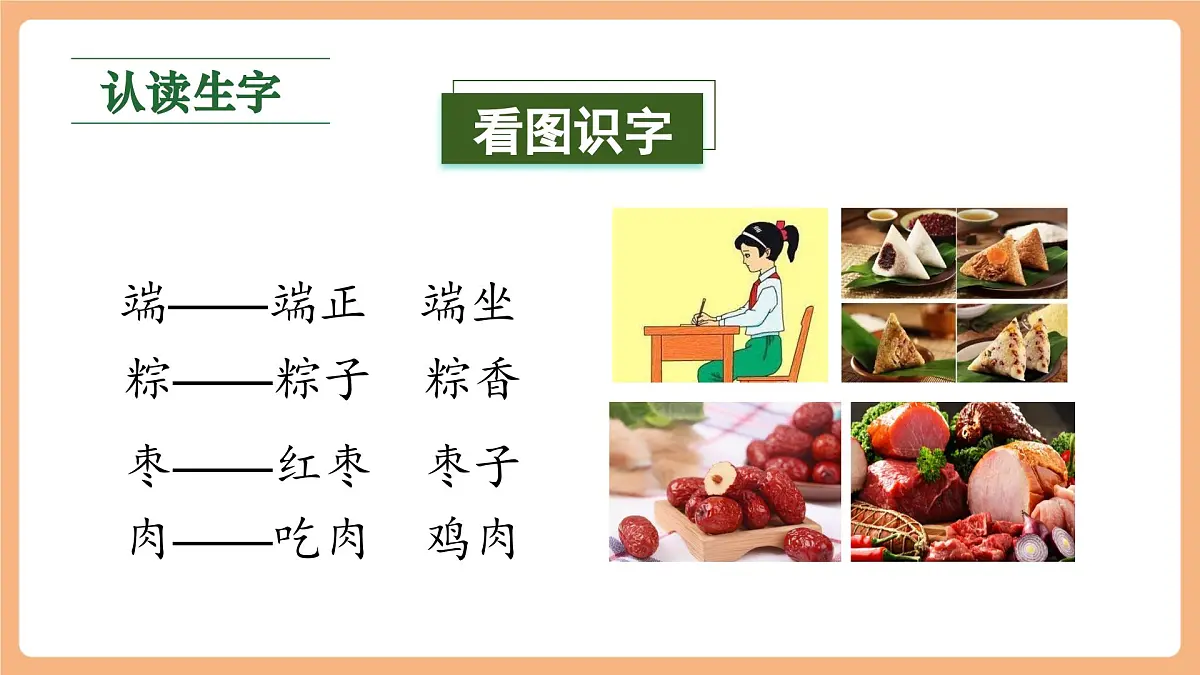 认读生字

看图识字

端——端正　端坐
粽——粽子　粽香
枣——红枣　枣子
肉——吃肉　鸡肉